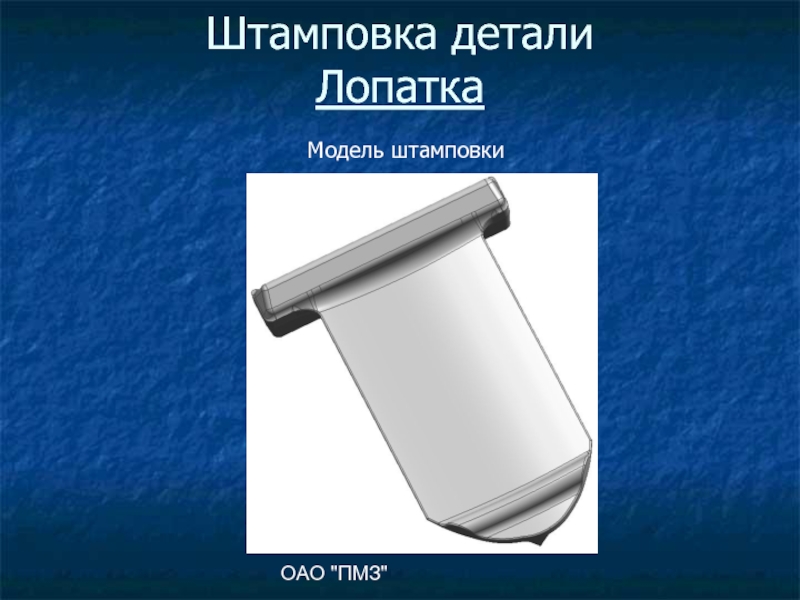 Штамповка детали
Лопатка

Модель штамповки

ОАО "ПМЗ"